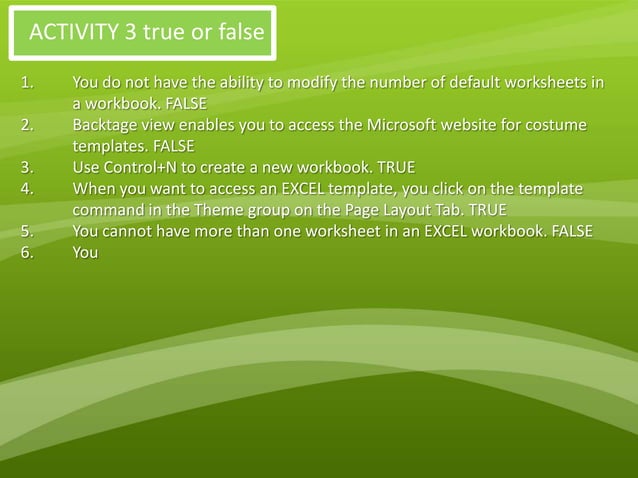 ACTIVITY 3 true or false

1. You do not have the ability to modify the number of default worksheets in a workbook. FALSE
2. Backtage view enables you to access the Microsoft website for costume templates. FALSE
3. Use Control+N to create a new workbook. TRUE
4. When you want to access an EXCEL template, you click on the template command in the Theme group on the Page Layout Tab. TRUE
5. You cannot have more than one worksheet in an EXCEL workbook. FALSE
6. You